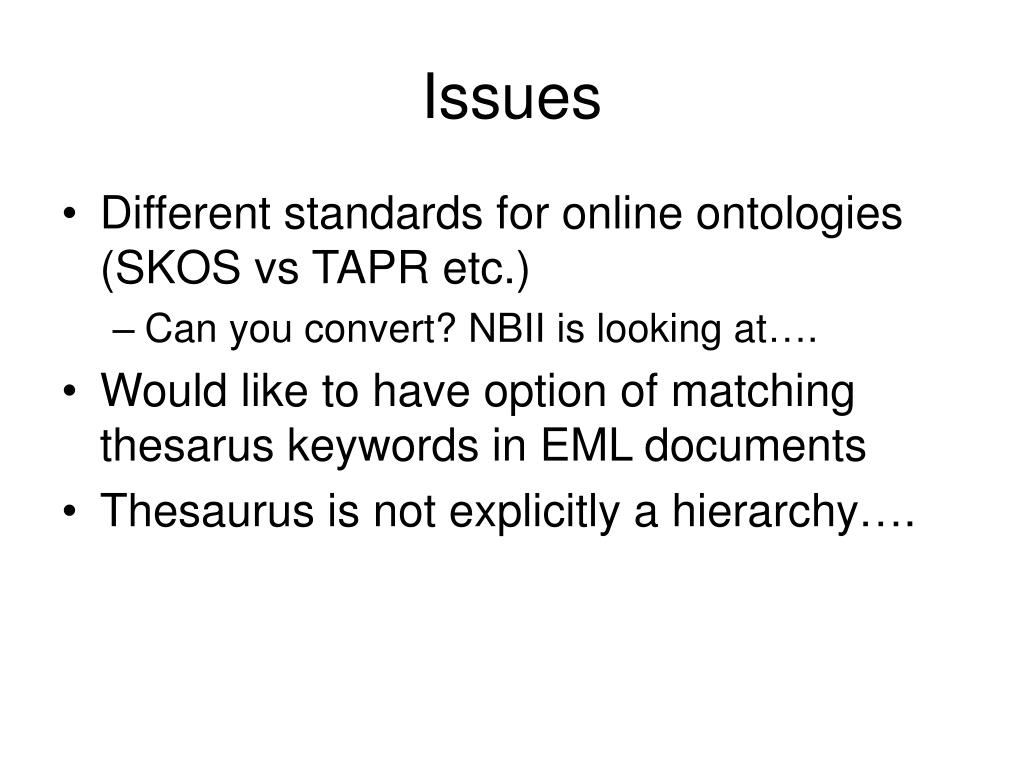 Issues

• Different standards for online ontologies (SKOS vs TAPR etc.)
– Can you convert? NBII is looking at….
• Would like to have option of matching thesarus keywords in EML documents
• Thesaurus is not explicitly a hierarchy….